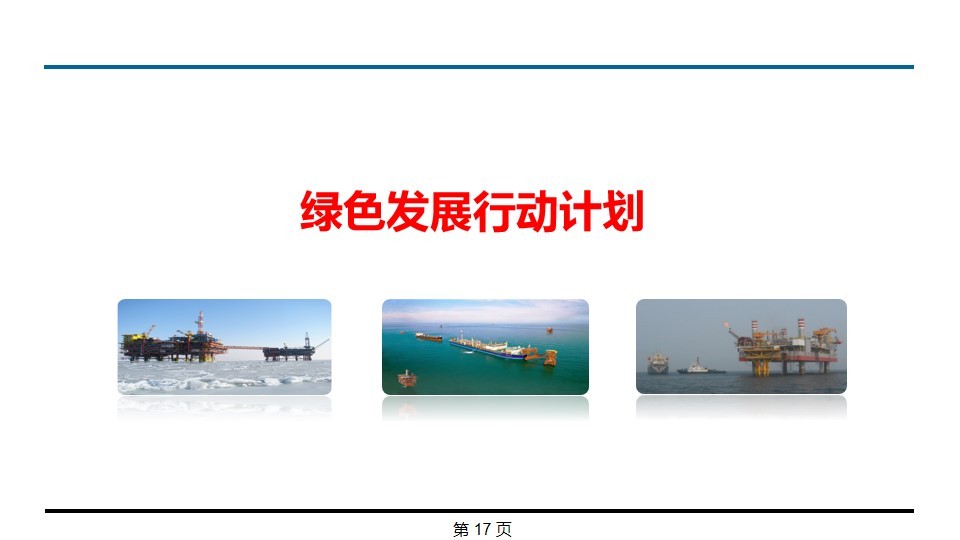 绿色发展行动计划

第 17 页